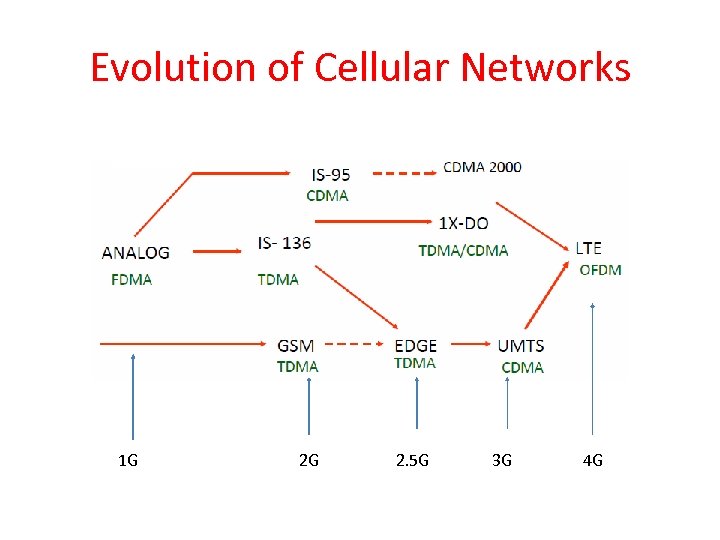 Evolution of Cellular Networks

IS-95
CDMA

CDMA 2000

1X-DO
TDMA/CDMA

ANALOG
FDMA

IS- 136
TDMA

LTE
OFDM

GSM
TDMA

EDGE
TDMA

UMTS
CDMA

1G

2G

2.5G

3G

4G